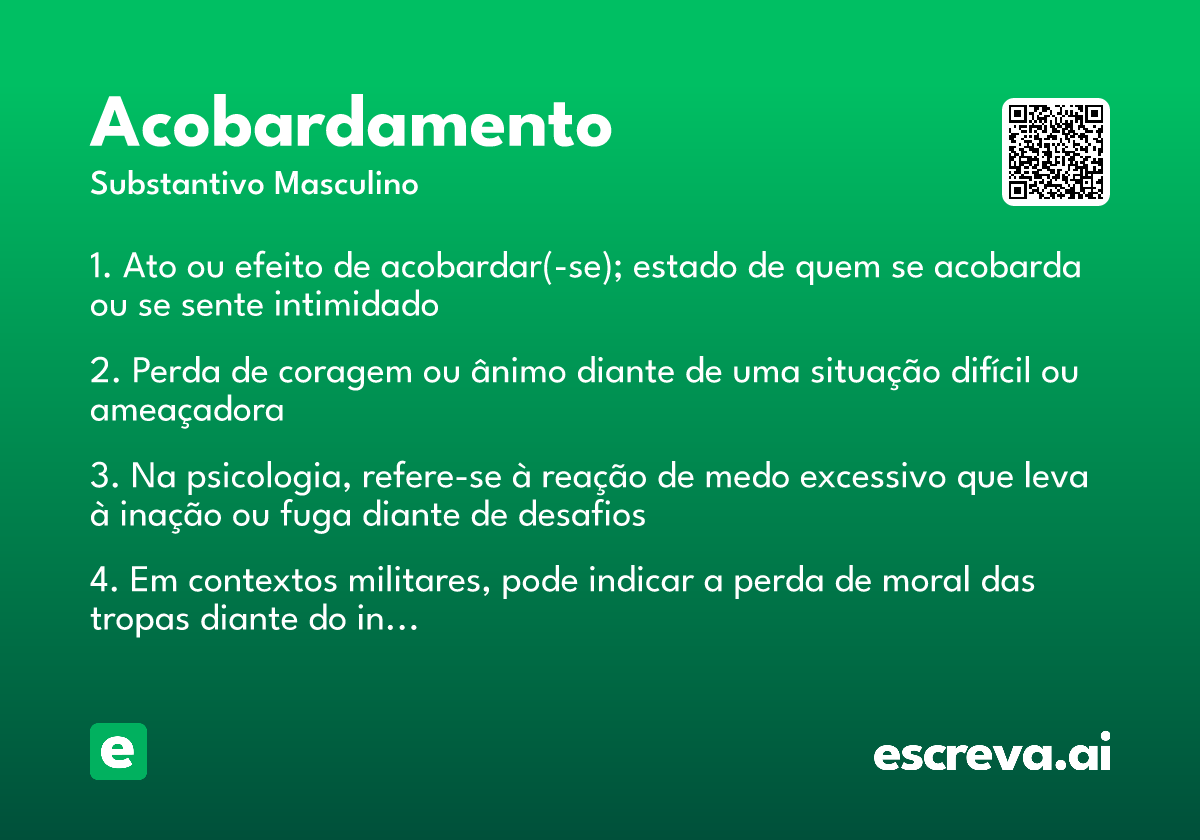 Acobardamento
Substantivo Masculino

1. Ato ou efeito de acobardar(-se); estado de quem se acobarda ou se sente intimidado

2. Perda de coragem ou ânimo diante de uma situação difícil ou ameaçadora

3. Na psicologia, refere-se à reação de medo excessivo que leva à inação ou fuga diante de desafios

4. Em contextos militares, pode indicar a perda de moral das tropas diante do in...

e

escreva.ai